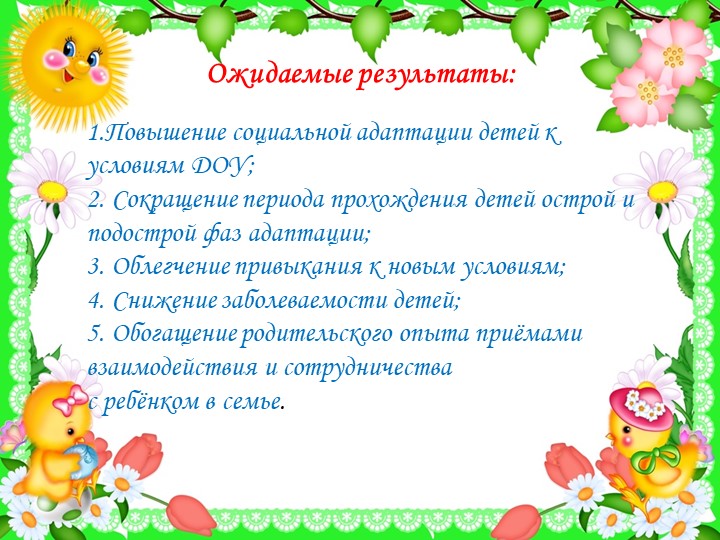 Ожидаемые результаты:

1.Повышение социальной адаптации детей к условиям ДОУ;
2. Сокращение периода прохождения детей острой и подострой фаз адаптации;
3. Облегчение привыкания к новым условиям;
4. Снижение заболеваемости детей;
5. Обогащение родительского опыта приёмами взаимодействия и сотрудничества
с ребёнком в семье.